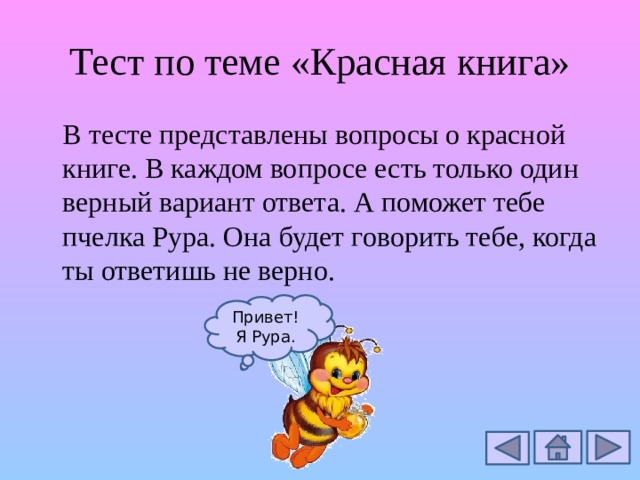 Тест по теме «Красная книга»

В тесте представлены вопросы о красной книге. В каждом вопросе есть только один верный вариант ответа. А поможет тебе пчелка Рура. Она будет говорить тебе, когда ты ответишь не верно.

Привет!
Я Рура.